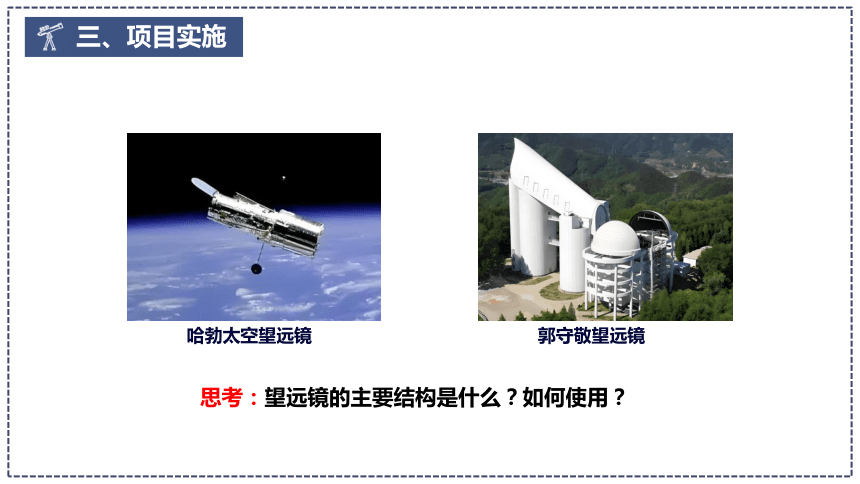 三、项目实施

哈勃太空望远镜

郭守敬望远镜

思考：望远镜的主要结构是什么？如何使用？